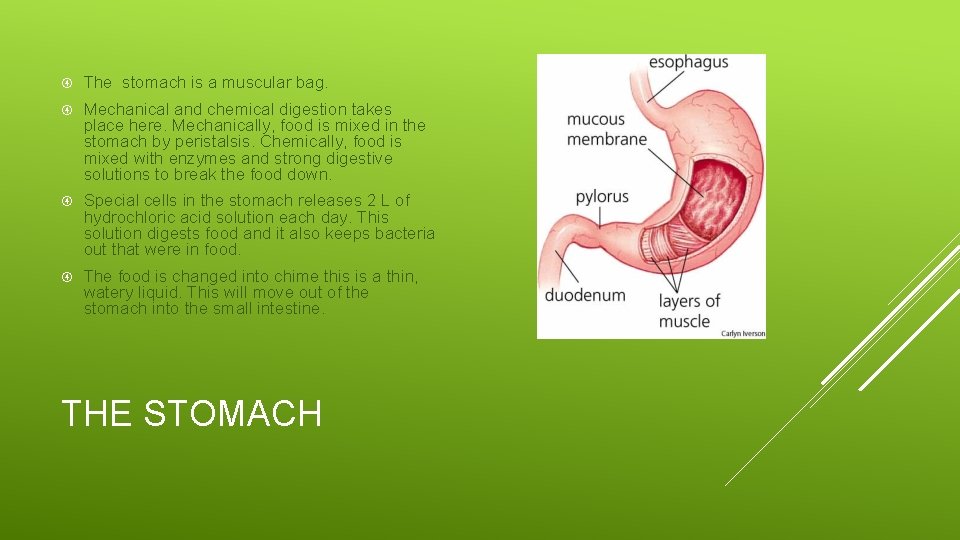 The stomach is a muscular bag.

Mechanical and chemical digestion takes place here. Mechanically, food is mixed in the stomach by peristalsis. Chemically, food is mixed with enzymes and strong digestive solutions to break the food down.

Special cells in the stomach releases 2 L of hydrochloric acid solution each day. This solution digests food and it also keeps bacteria out that were in food.

The food is changed into chime this is a thin, watery liquid. This will move out of the stomach into the small intestine.

esophagus
mucous membrane
pylorus
duodenum
layers of muscle
Carlyn Iverson

THE STOMACH